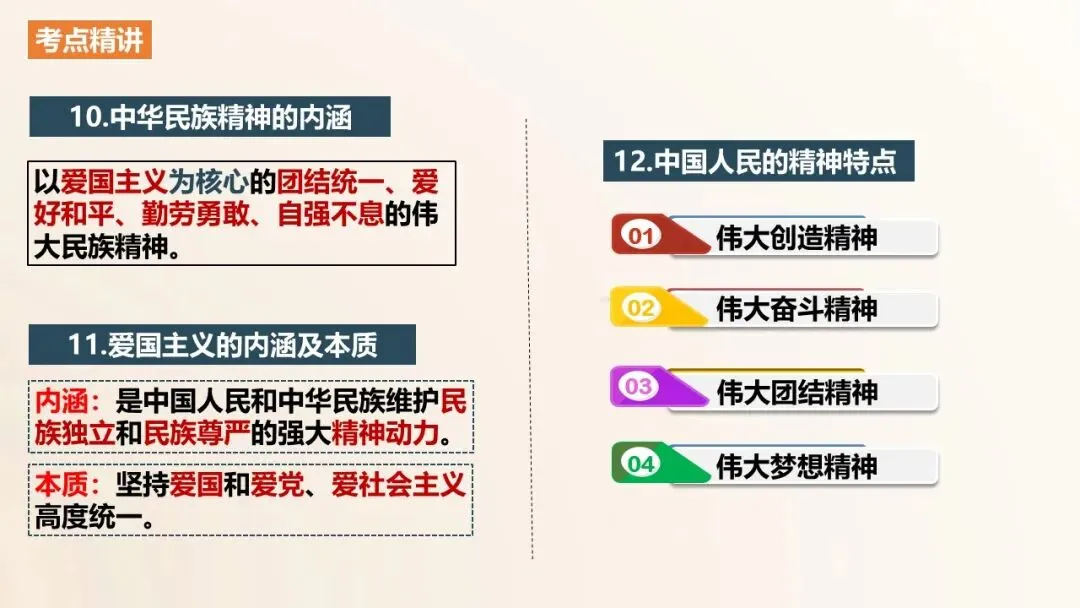 考点精讲

10.中华民族精神的内涵

以爱国主义为核心的团结统一、爱好和平、勤劳勇敢、自强不息的伟大民族精神。

11.爱国主义的内涵及本质

内涵：是中国人民和中华民族维护民族独立和民族尊严的强大精神动力。

本质：坚持爱国和爱党、爱社会主义高度统一。

12.中国人民的精神特点

01 伟大创造精神

02 伟大奋斗精神

03 伟大团结精神

04 伟大梦想精神